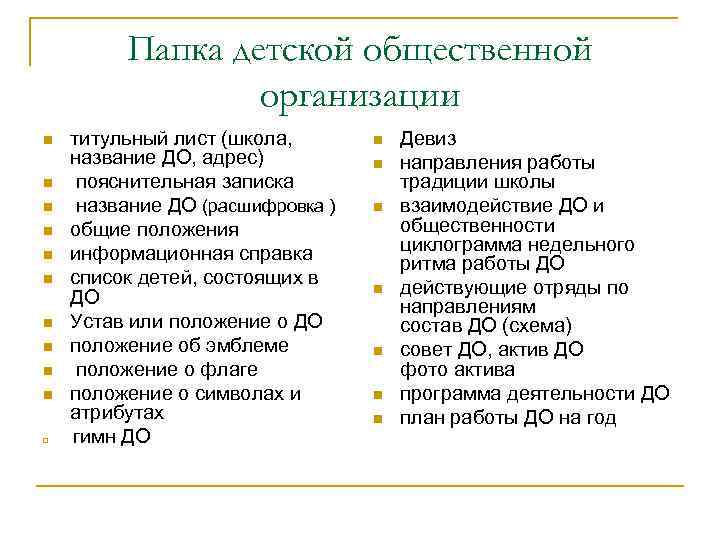 Папка детской общественной организации

- титульный лист (школа, название ДО, адрес)
- пояснительная записка
- название ДО (расшифровка )
- общие положения
- информационная справка
- список детей, состоящих в ДО
- Устав или положение о ДО
- положение об эмблеме
- положение о флаге
- положение о символах и атрибутах
- гимн ДО

- Девиз
- направления работы
традиции школы
- взаимодействие ДО и общественности
циклограмма недельного ритма работы ДО
- действующие отряды по направлениям
состав ДО (схема)
- совет ДО, актив ДО
фото актива
- программа деятельности ДО
- план работы ДО на год